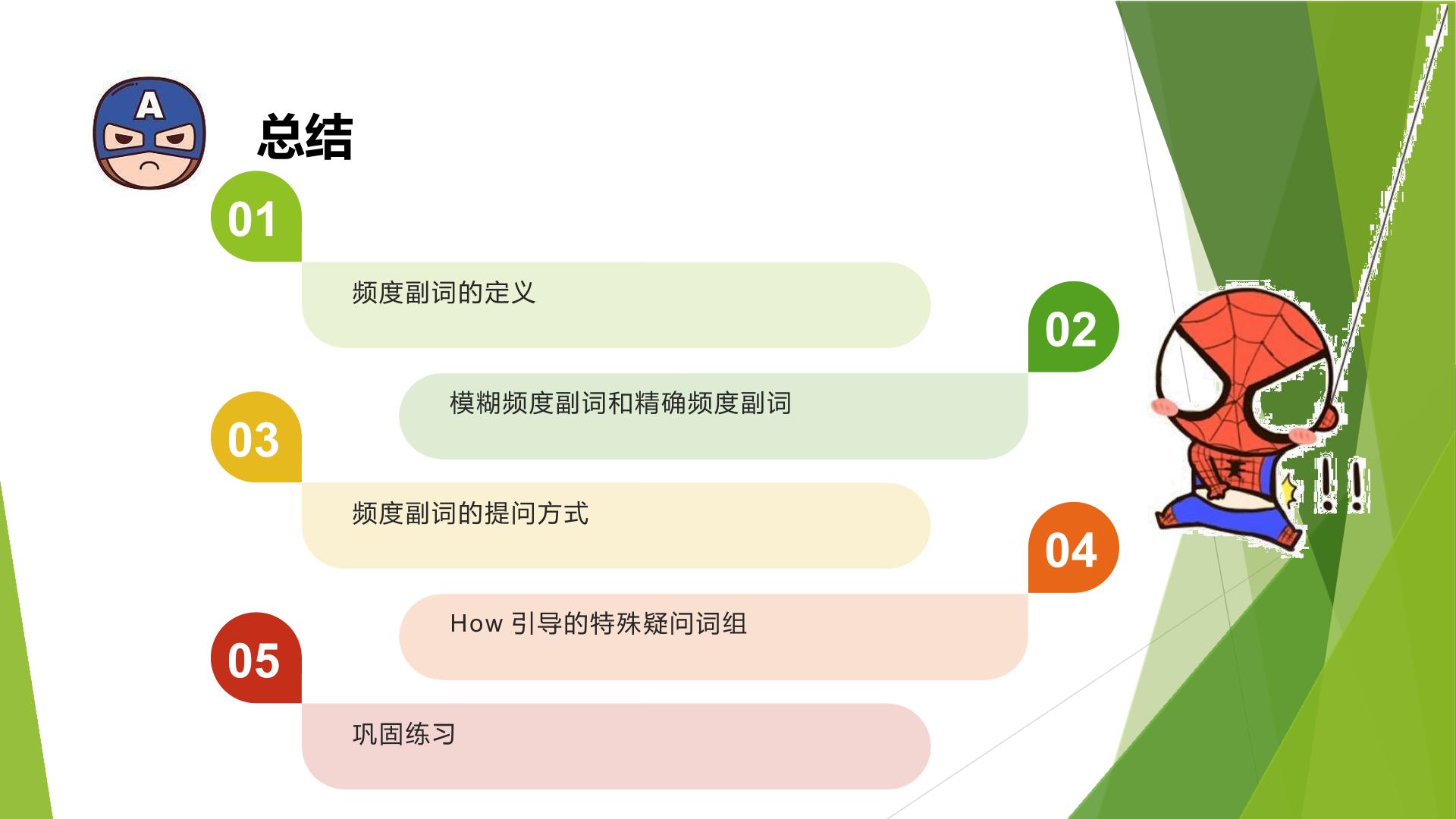 A

总结

01

频度副词的定义

02

模糊频度副词和精确频度副词

03

频度副词的提问方式

04

How 引导的特殊疑问词组

05

巩固练习

!!